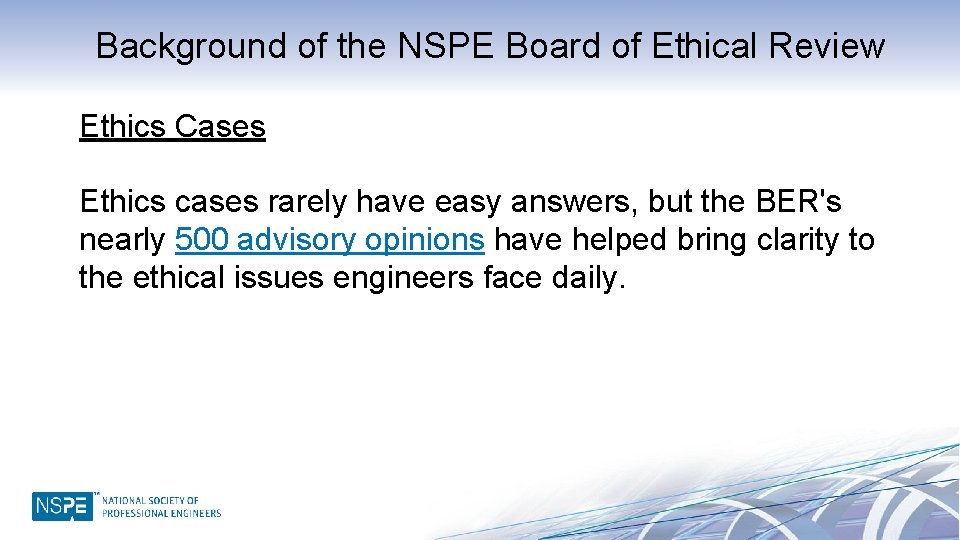 Background of the NSPE Board of Ethical Review

Ethics Cases

Ethics cases rarely have easy answers, but the BER's nearly 500 advisory opinions have helped bring clarity to the ethical issues engineers face daily.

NSPE NATIONAL SOCIETY OF PROFESSIONAL ENGINEERS